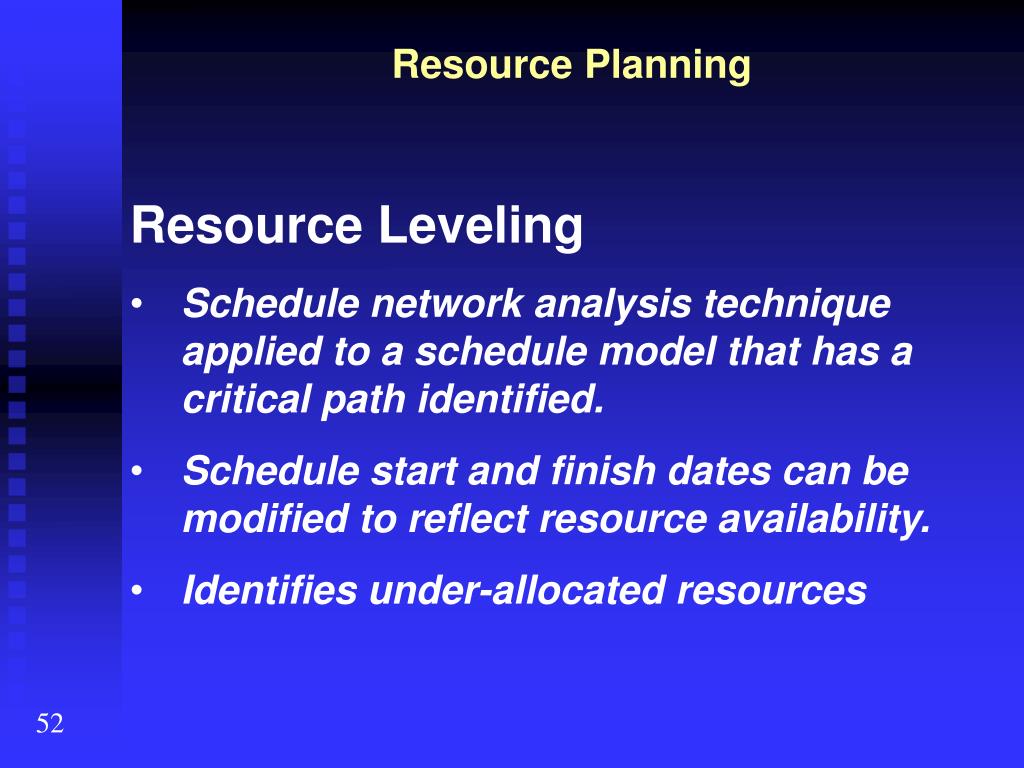 Resource Planning

Resource Leveling

• Schedule network analysis technique applied to a schedule model that has a critical path identified.

• Schedule start and finish dates can be modified to reflect resource availability.

• Identifies under-allocated resources

52